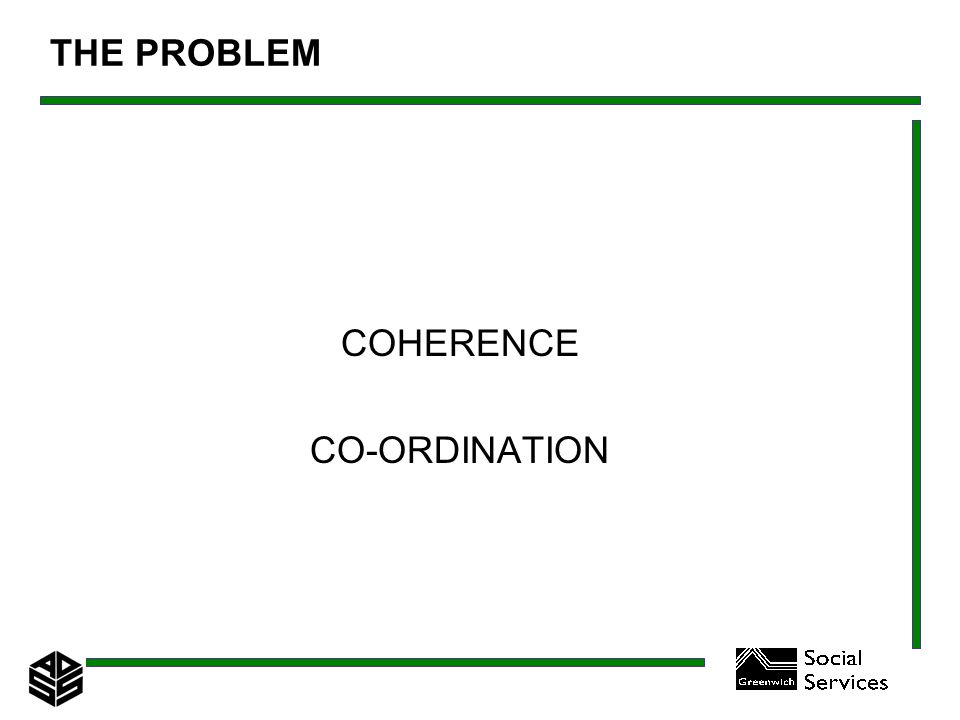 THE PROBLEM

COHERENCE

CO-ORDINATION

ADSS

Greenwich Social Services